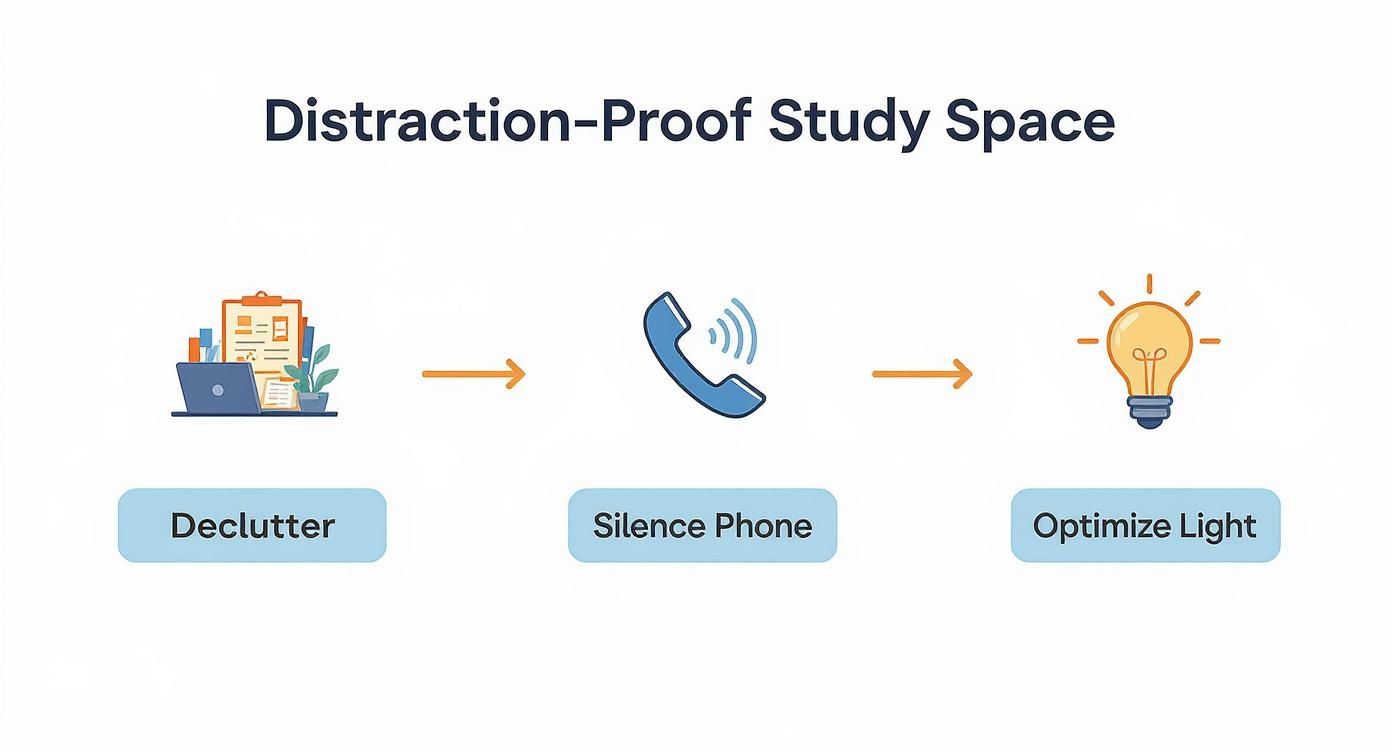 Distraction-Proof Study Space

Declutter

Silence Phone

Optimize Light